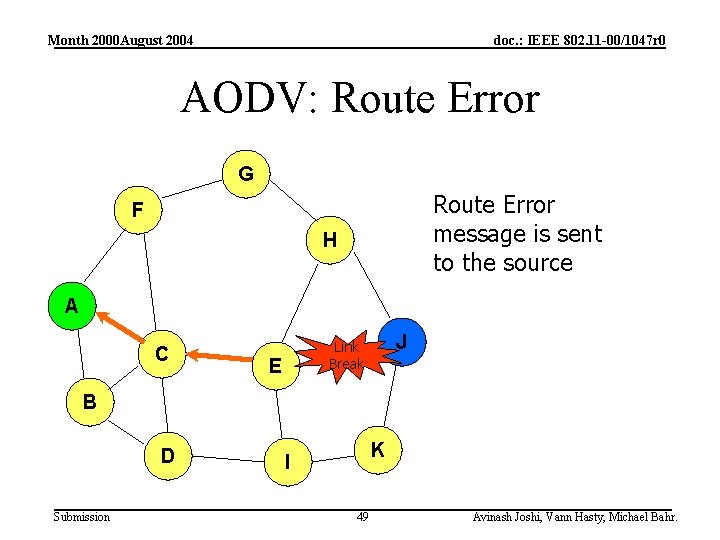 Month 2000August 2004

doc.: IEEE 802.11-00/1047r0

AODV: Route Error

G

F

H

A

C

E

Link Break

J

B

D

I

K

Route Error message is sent to the source

Submission

49

Avinash Joshi, Vann Hasty, Michael Bahr.